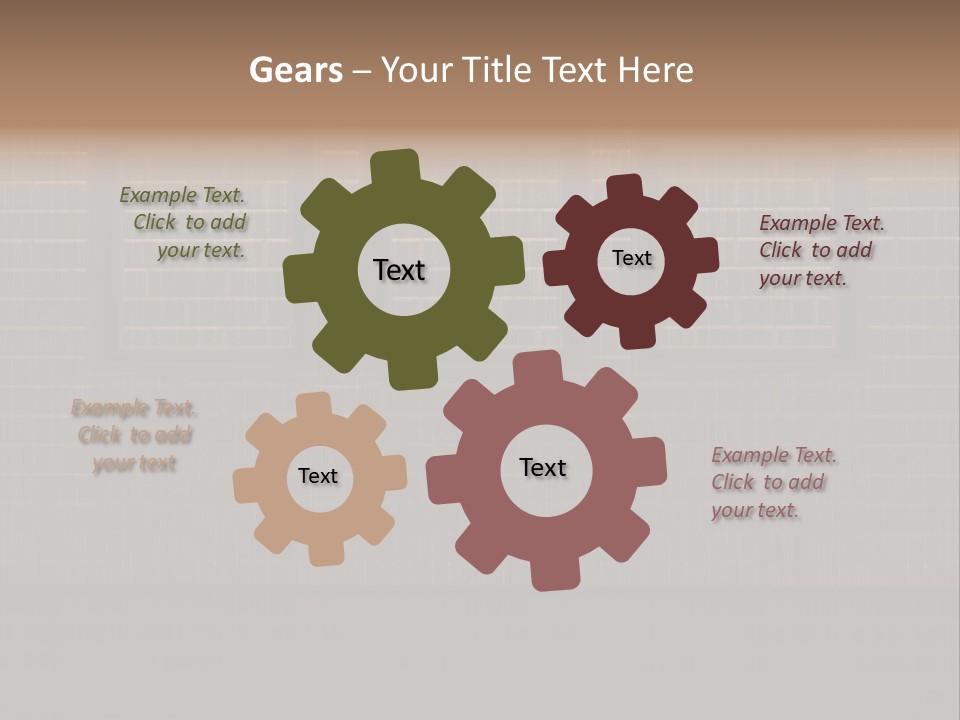 Gears – Your Title Text Here

Example Text. Click to add your text.

Text

Text

Example Text. Click to add your text.

Example Text. Click to add your text

Text

Text

Example Text. Click to add your text.